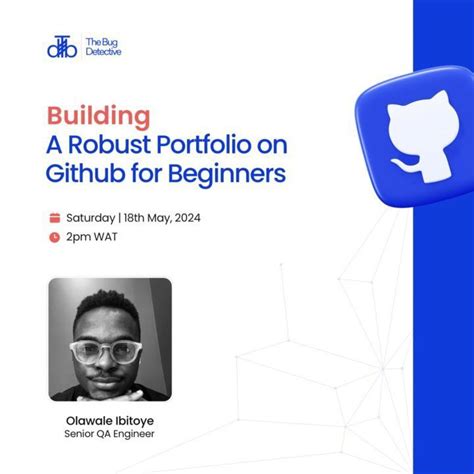 The Bug Detective

Building
A Robust Portfolio on Github for Beginners

Saturday | 18th May, 2024
2pm WAT

Olawale Ibitoye
Senior QA Engineer